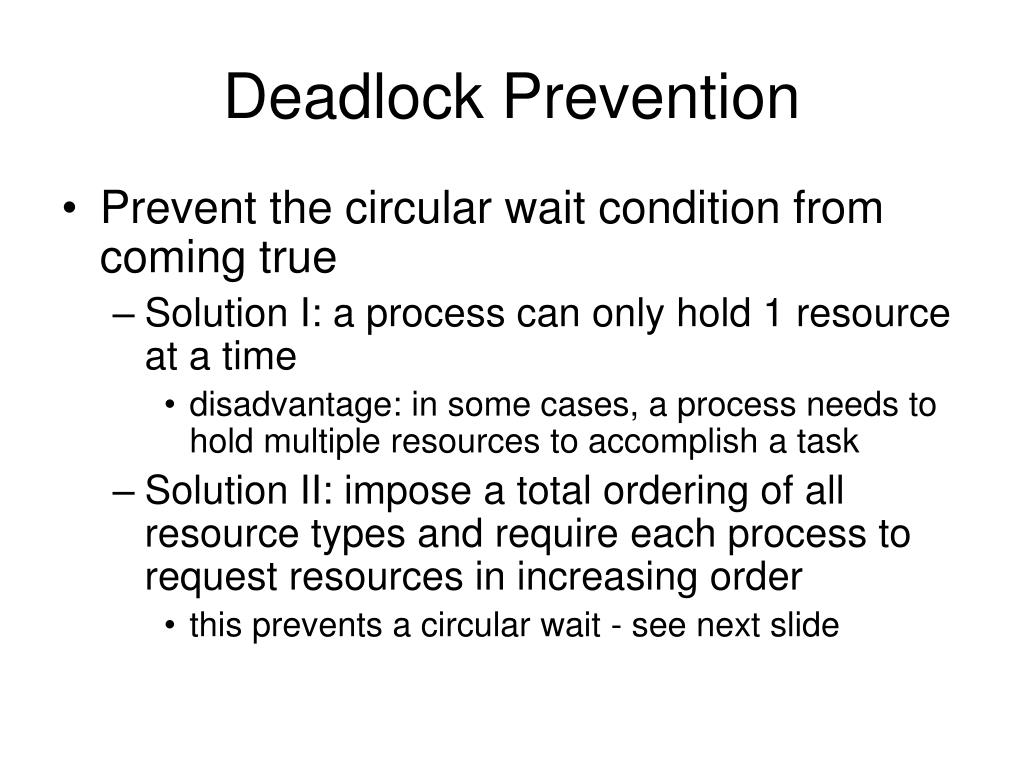 Deadlock Prevention

• Prevent the circular wait condition from coming true

– Solution I: a process can only hold 1 resource at a time

• disadvantage: in some cases, a process needs to hold multiple resources to accomplish a task

– Solution II: impose a total ordering of all resource types and require each process to request resources in increasing order

• this prevents a circular wait - see next slide